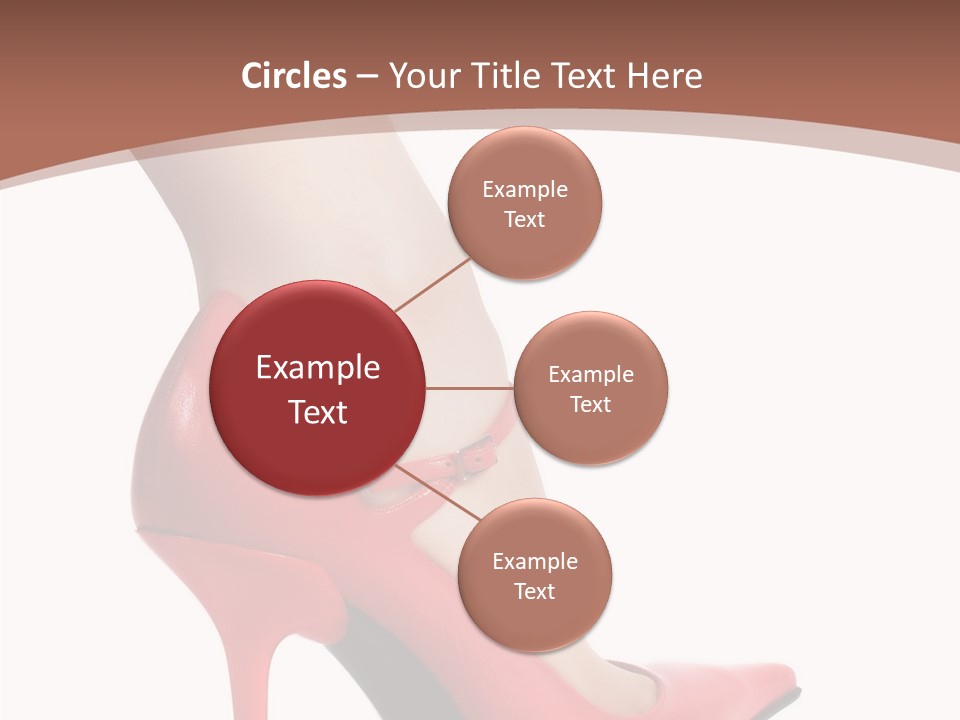 Circles – Your Title Text Here

Example Text

Example Text

Example Text

Example Text